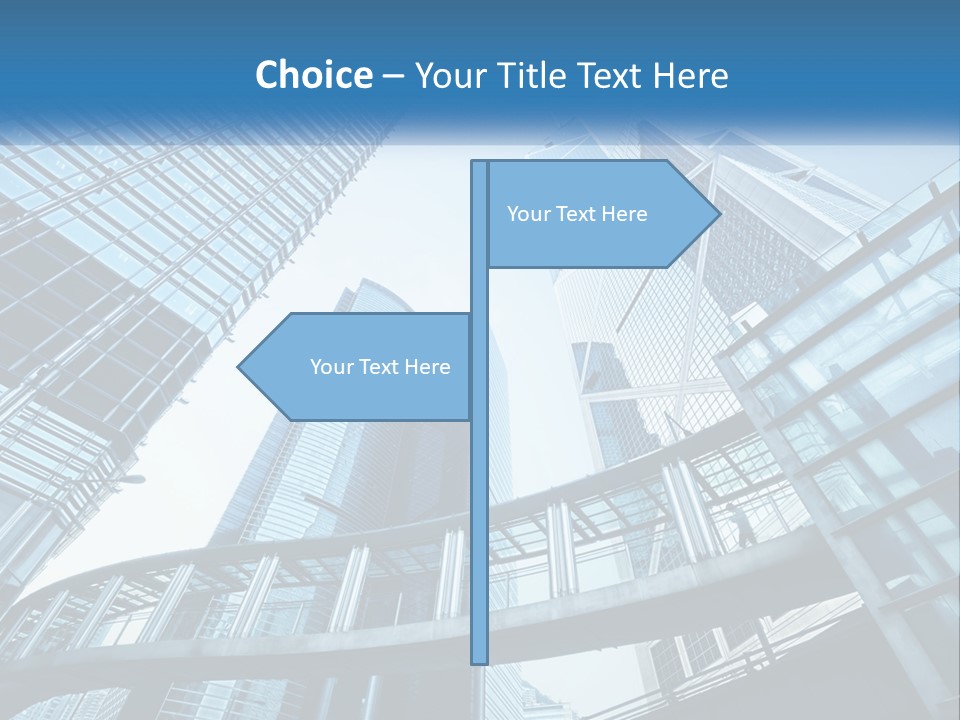 Choice – Your Title Text Here

Your Text Here

Your Text Here